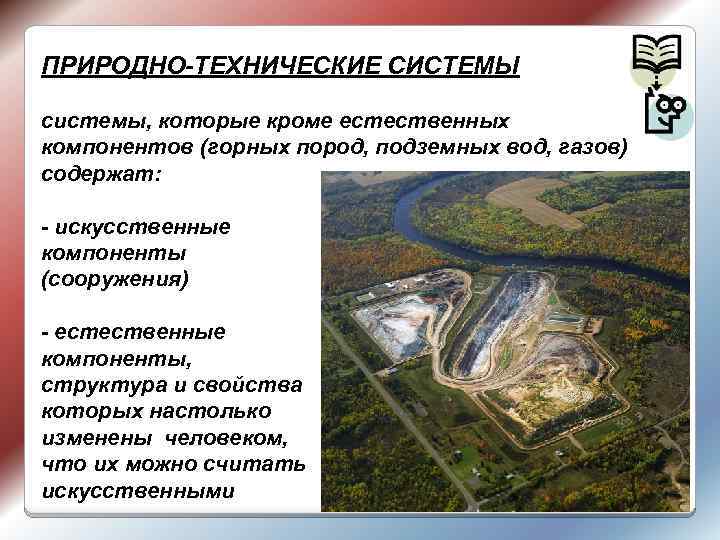 ПРИРОДНО-ТЕХНИЧЕСКИЕ СИСТЕМЫ

системы, которые кроме естественных компонентов (горных пород, подземных вод, газов) содержат:

- искусственные компоненты (сооружения)

- естественные компоненты, структура и свойства которых настолько изменены человеком, что их можно считать искусственными